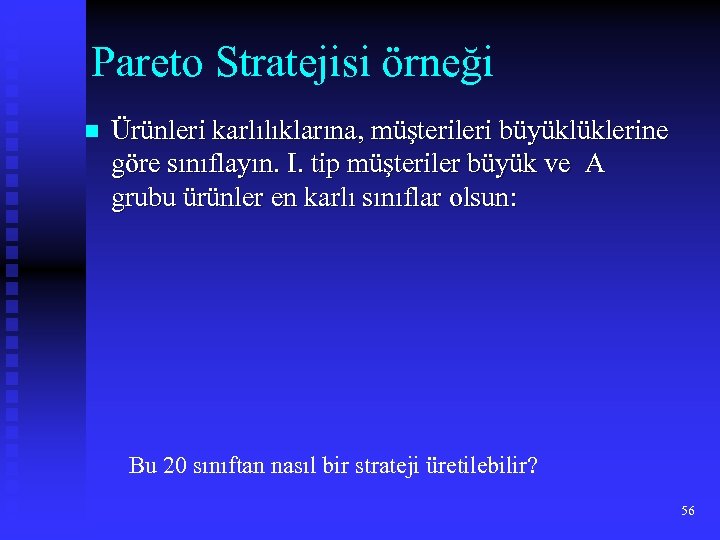 Pareto Stratejisi örneği

Ürünleri karlılıklarına, müşterileri büyüklüklerine göre sınıflayın. I. tip müşteriler büyük ve A grubu ürünler en karlı sınıflar olsun:

Bu 20 sınıftan nasıl bir strateji üretilebilir?

56